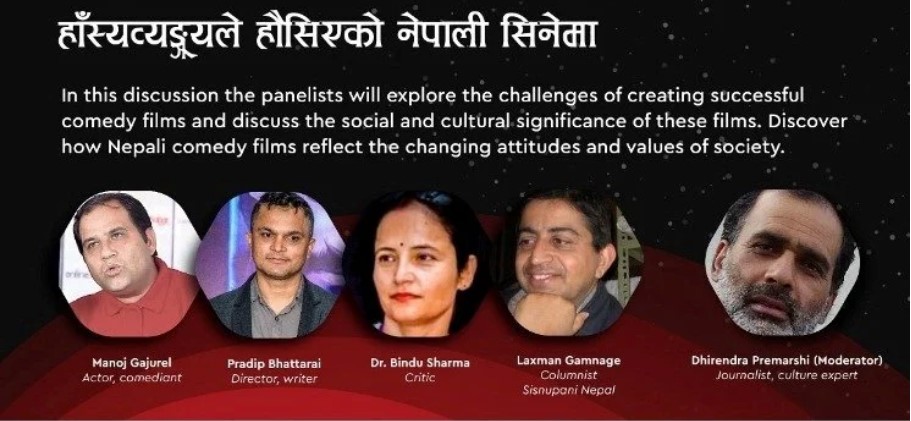 हाँस्यव्यङ्ग्यले हौसिएको नेपाली सिनेमा

In this discussion the panelists will explore the challenges of creating successful comedy films and discuss the social and cultural significance of these films. Discover how Nepali comedy films reflect the changing attitudes and values of society.

Manoj Gajurel
Actor, comediant

Pradip Bhattarai
Director, writer

Dr. Bindu Sharma
Critic

Laxman Gamnage
Columnist
Sisnupani Nepal

Dhirendra Premarshi (Moderator)
Journalist, culture expert